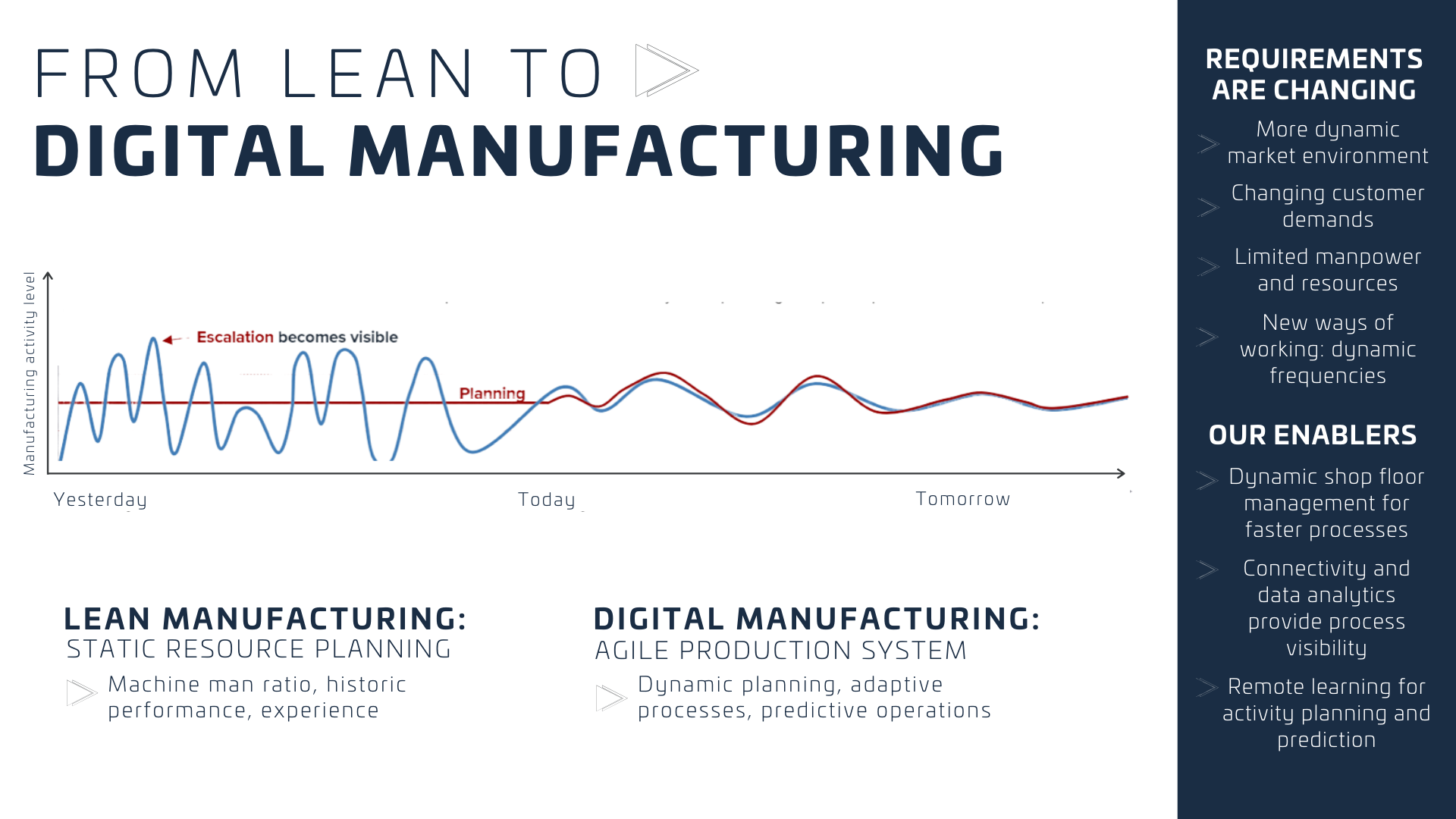 FROM LEAN TO
DIGITAL MANUFACTURING

Manufacturing activity level

Escalation becomes visible

Planning

Yesterday

Today

Tomorrow

LEAN MANUFACTURING:
STATIC RESOURCE PLANNING

Machine man ratio, historic performance, experience

DIGITAL MANUFACTURING:
AGILE PRODUCTION SYSTEM

Dynamic planning, adaptive processes, predictive operations

REQUIREMENTS ARE CHANGING

More dynamic market environment

Changing customer demands

Limited manpower and resources

New ways of working: dynamic frequencies

OUR ENABLERS

Dynamic shop floor management for faster processes

Connectivity and data analytics provide process visibility

Remote learning for activity planning and prediction